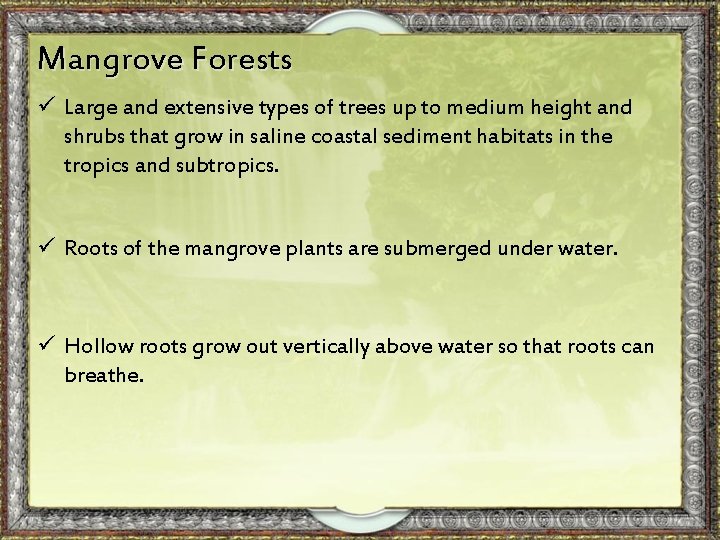 Mangrove Forests

✓ Large and extensive types of trees up to medium height and shrubs that grow in saline coastal sediment habitats in the tropics and subtropics.

✓ Roots of the mangrove plants are submerged under water.

✓ Hollow roots grow out vertically above water so that roots can breathe.